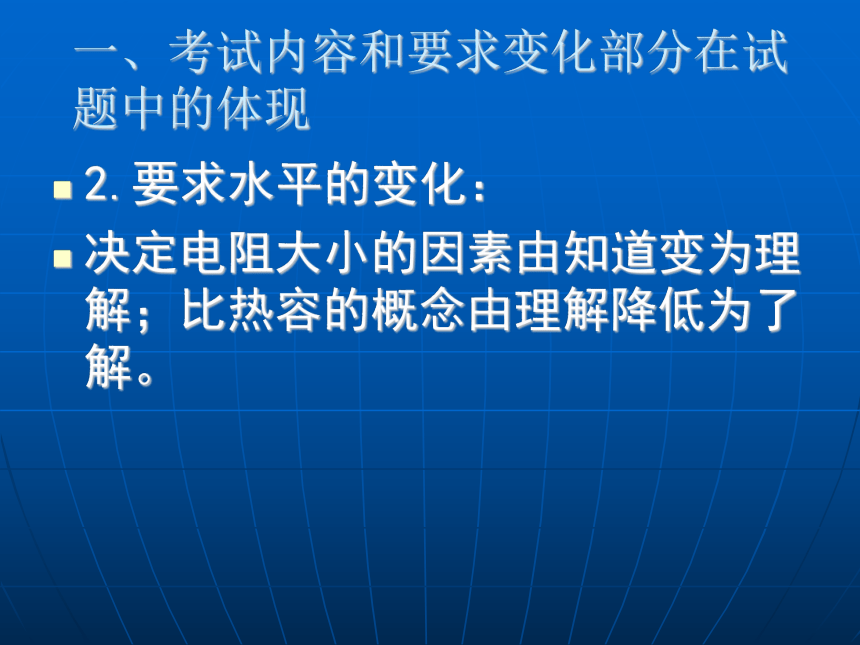 一、考试内容和要求变化部分在试题中的体现

2. 要求水平的变化：

决定电阻大小的因素由知道变为理解；比热容的概念由理解降低为了解。